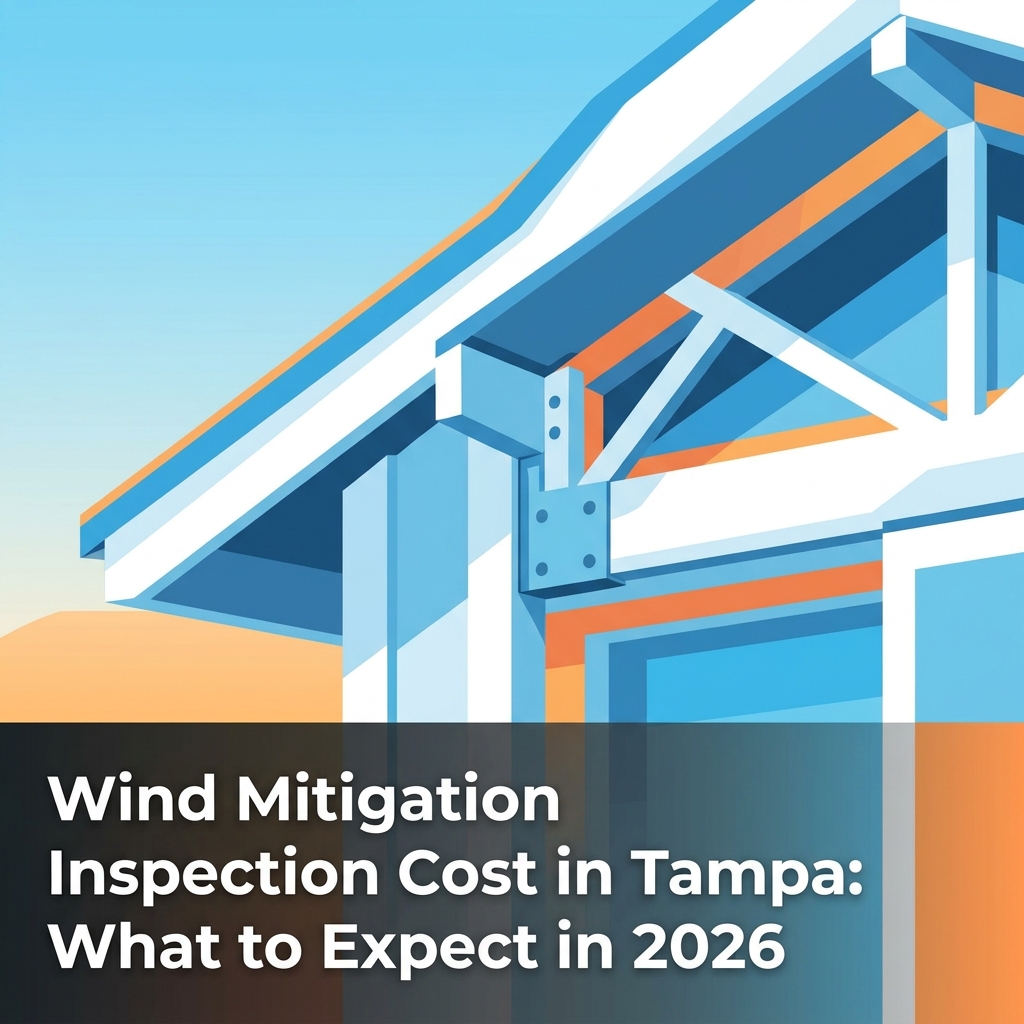 Wind Mitigation Inspection Cost in Tampa: What to Expect in 2026